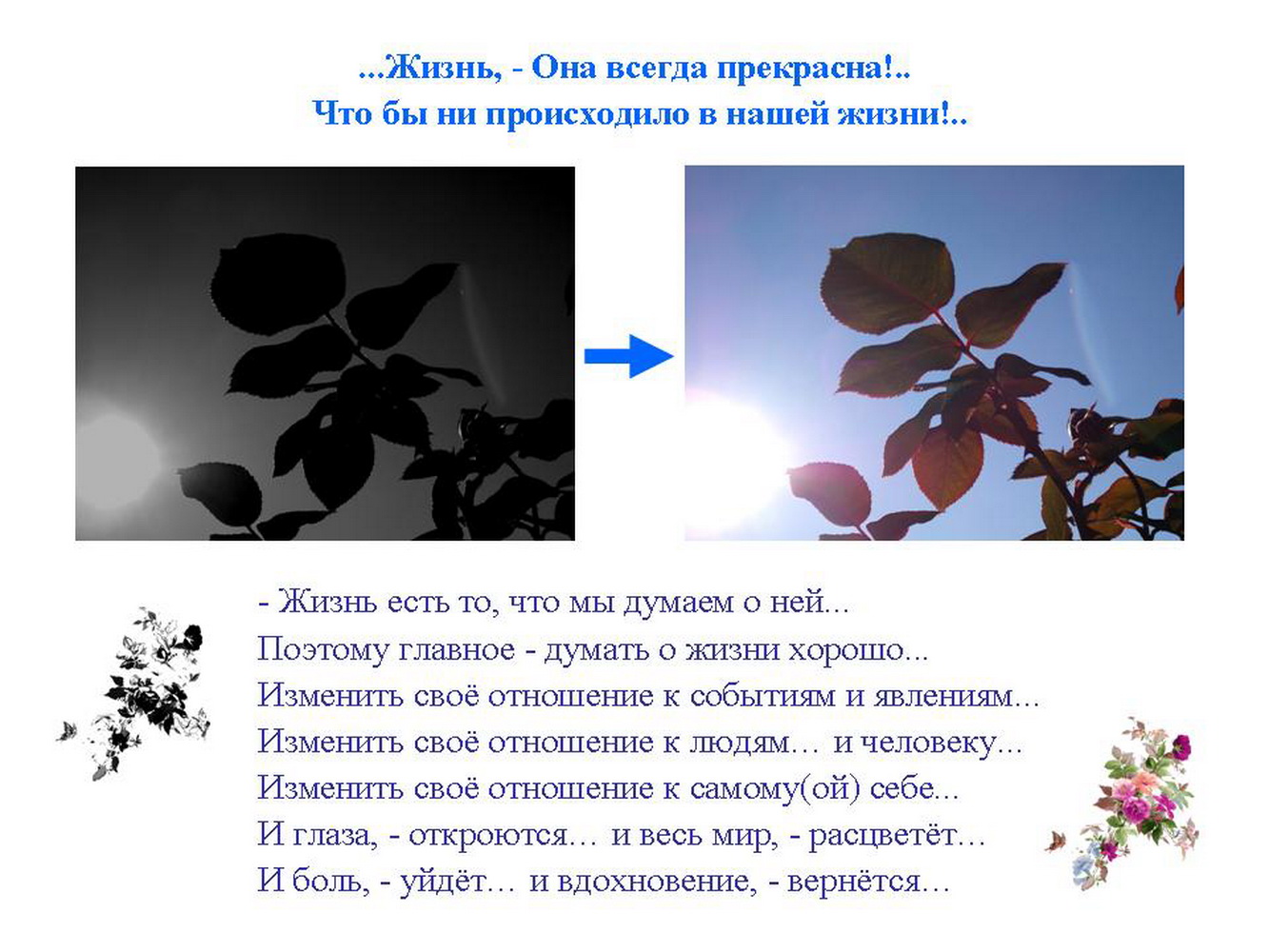 ...Жизнь, - Она всегда прекрасна!..
Что бы ни происходило в нашей жизни!..

- Жизнь есть то, что мы думаем о ней...
Поэтому главное - думать о жизни хорошо...
Изменить своё отношение к событиям и явлениям...
Изменить своё отношение к людям… и человеку...
Изменить своё отношение к самому(ой) себе...
И глаза, - откроются… и весь мир, - расцветёт…
И боль, - уйдёт… и вдохновение, - вернётся…